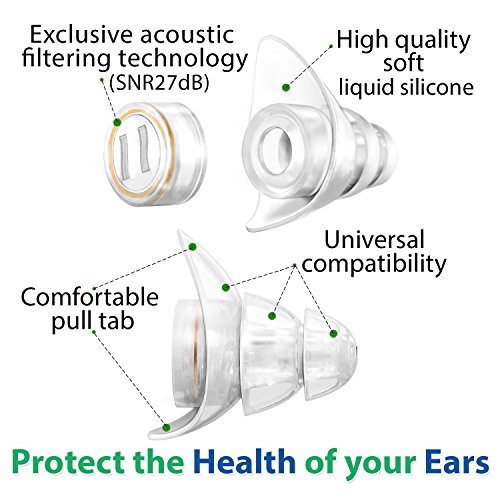 Exclusive acoustic filtering technology (SNR27dB)

High quality soft liquid silicone

Universal compatibility

Comfortable pull tab

Protect the Health of your Ears